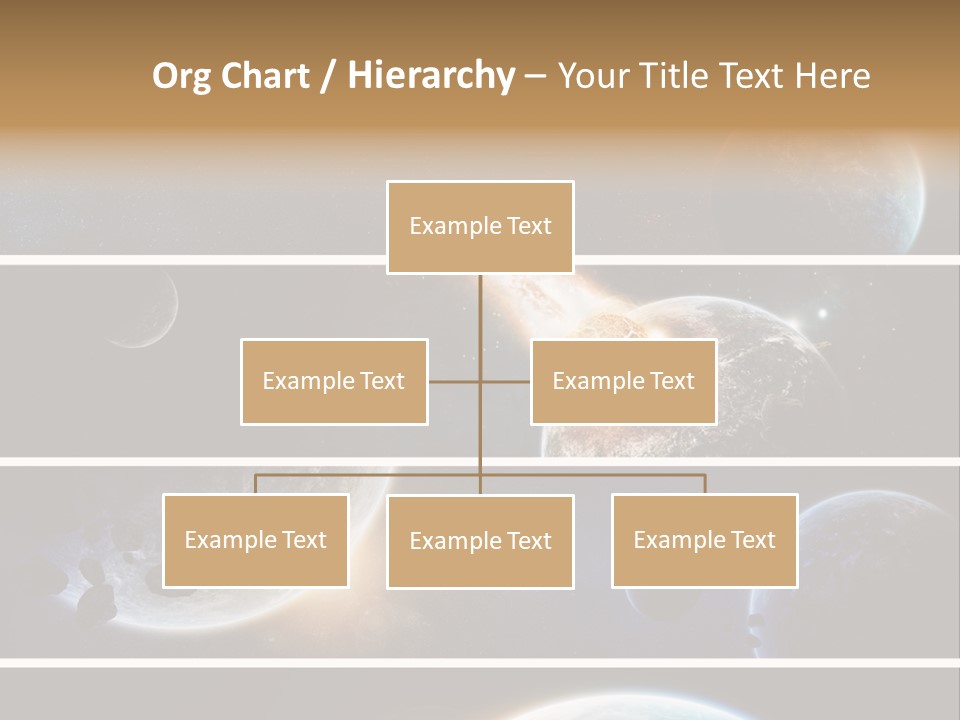 Org Chart / Hierarchy – Your Title Text Here

Example Text

Example Text

Example Text

Example Text

Example Text

Example Text